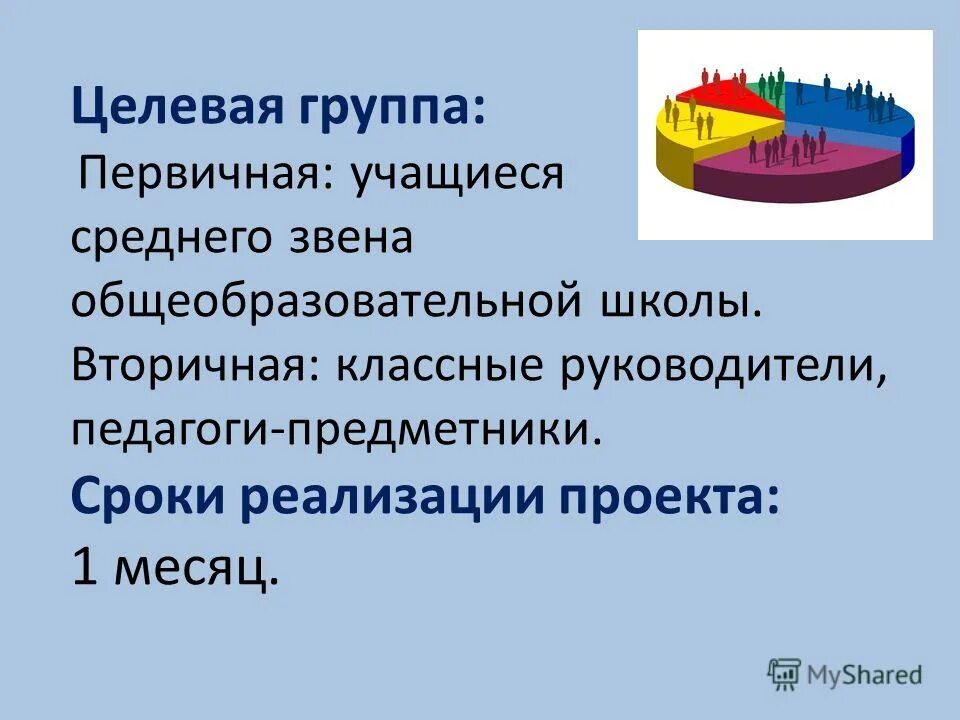 Целевая группа:
Первичная: учащиеся среднего звена общеобразовательной школы.
Вторичная: классные руководители, педагоги-предметники.
Сроки реализации проекта:
1 месяц.

MyShared